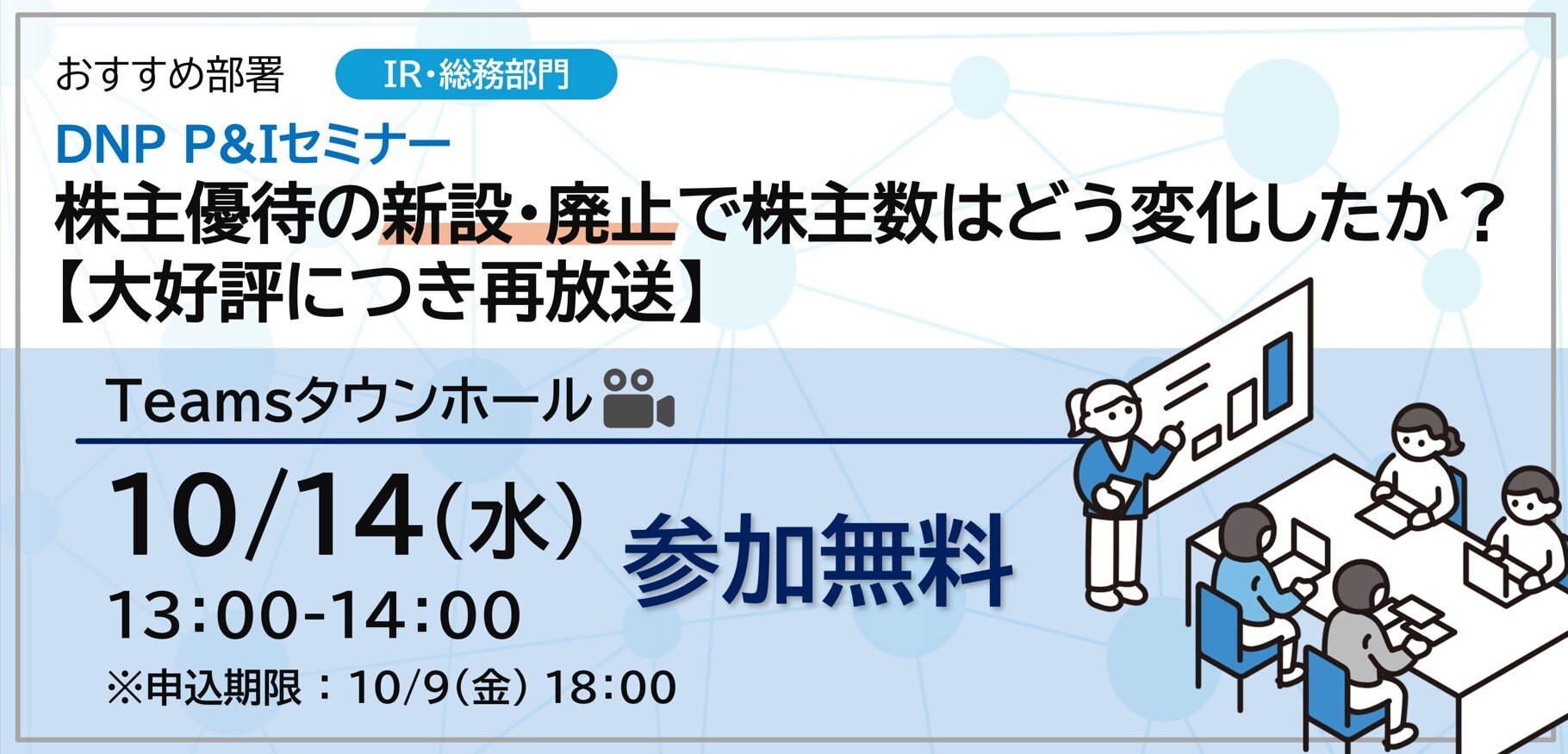 おすすめ部署 IR・総務部門

DNP P&Iセミナー
株主優待の新設・廃止で株主数はどう変化したか？
【大好評につき再放送】

Teamsタウンホール

10/14(水)
13:00-14:00
※申込期限：10/9(金) 18:00

参加無料